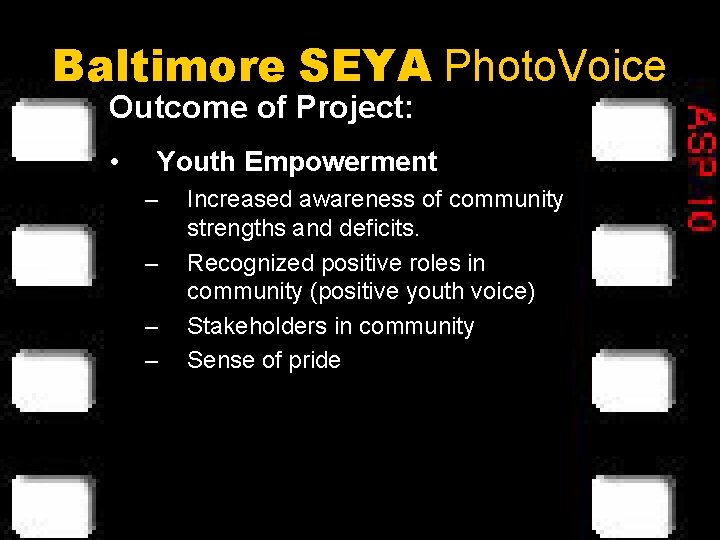 Baltimore SEYA PhotoVoice

Outcome of Project:

• Youth Empowerment
– Increased awareness of community strengths and deficits.
– Recognized positive roles in community (positive youth voice)
– Stakeholders in community
– Sense of pride

ASP 10